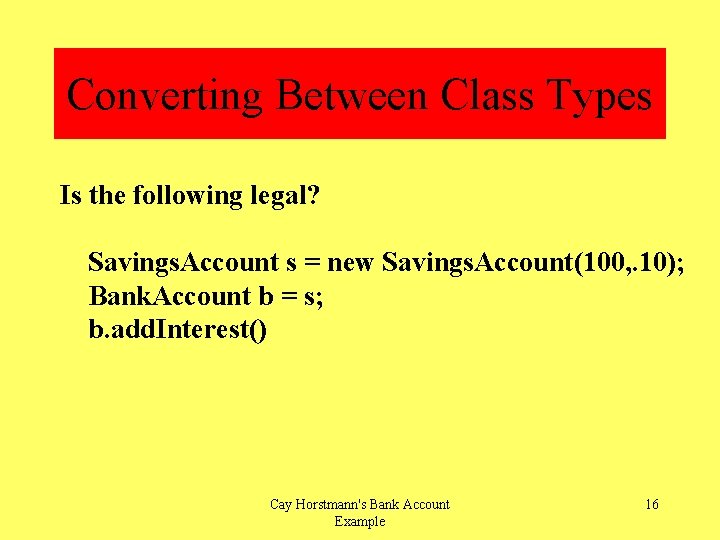 Converting Between Class Types

Is the following legal?

SavingsAccount s = new SavingsAccount(100,.10);
BankAccount b = s;
b.addInterest()

Cay Horstmann's Bank Account Example

16